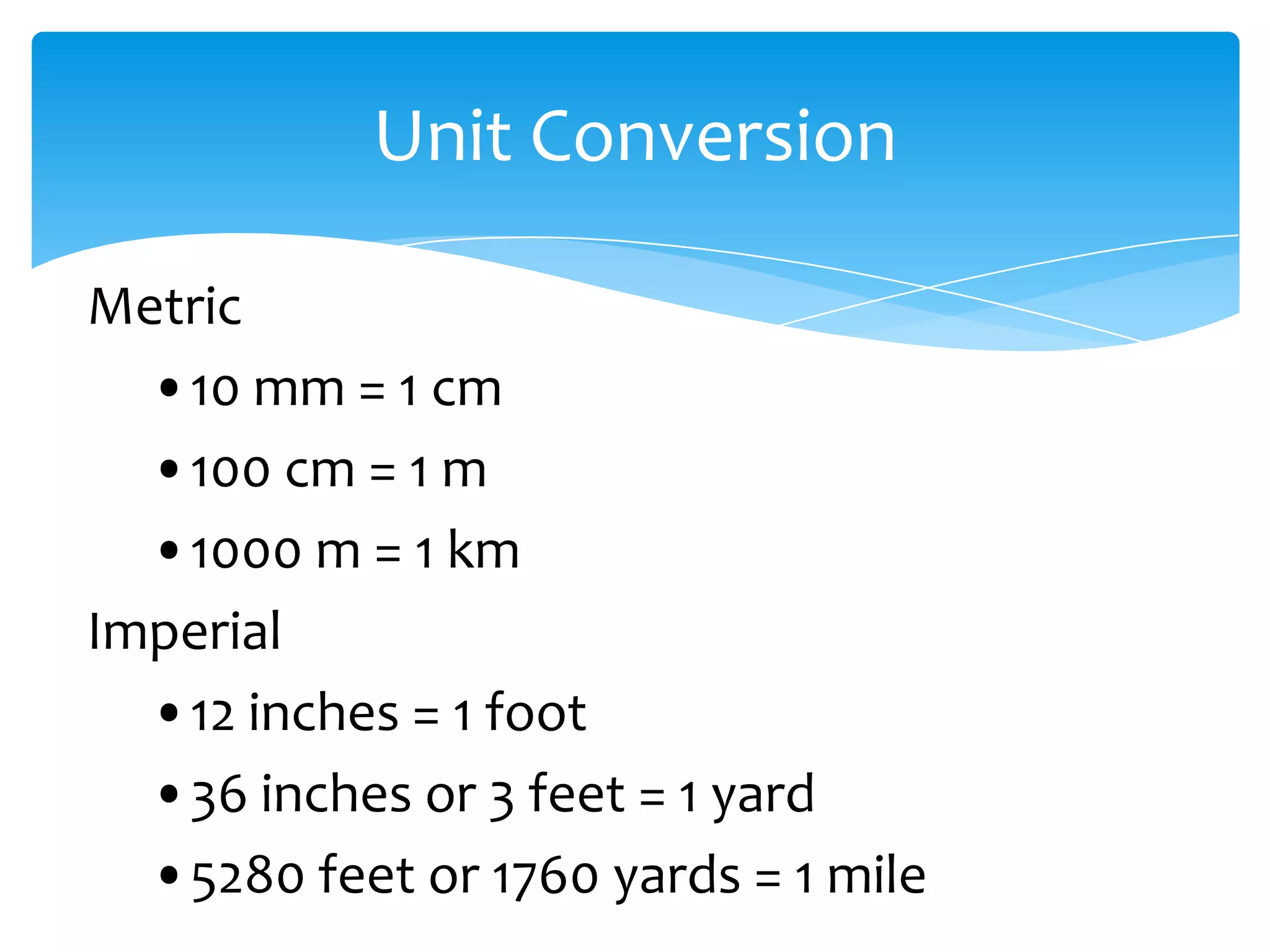 Unit Conversion

Metric

• 10 mm = 1 cm
• 100 cm = 1 m
• 1000 m = 1 km

Imperial

• 12 inches = 1 foot
• 36 inches or 3 feet = 1 yard
• 5280 feet or 1760 yards = 1 mile